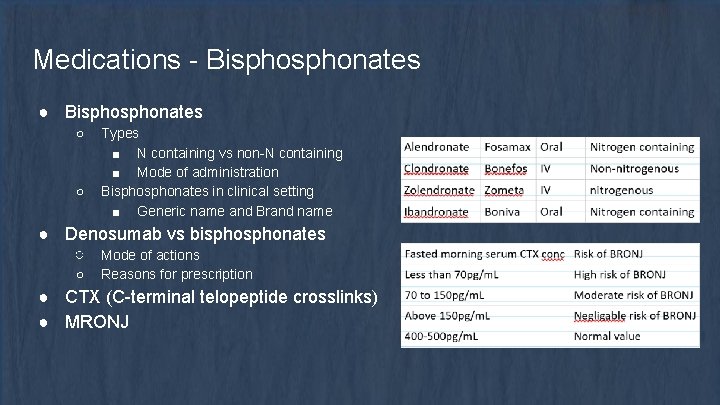 Medications - Bisphosphonates

● Bisphosphonates
○ Types
■ N containing vs non-N containing
■ Mode of administration
○ Bisphosphonates in clinical setting
■ Generic name and Brand name
● Denosumab vs bisphosphonates
○ Mode of actions
○ Reasons for prescription
● CTX (C-terminal telopeptide crosslinks)
● MRONJ

| Alendronate | Fosamax | Oral | Nitrogen containing |
|---|---|---|---|
| Clondronate | Bonefos | IV | Non-nitrogenous |
| Zolendronate | Zometa | IV | nitrogenous |
| Ibandronate | Boniva | Oral | Nitrogen containing |

| Fasted morning serum CTX conc | Risk of BRONJ |
|---|---|
| Less than 70pg/mL | High risk of BRONJ |
| 70 to 150pg/mL | Moderate risk of BRONJ |
| Above 150pg/mL | Negligable risk of BRONJ |
| 400-500pg/mL | Normal value |